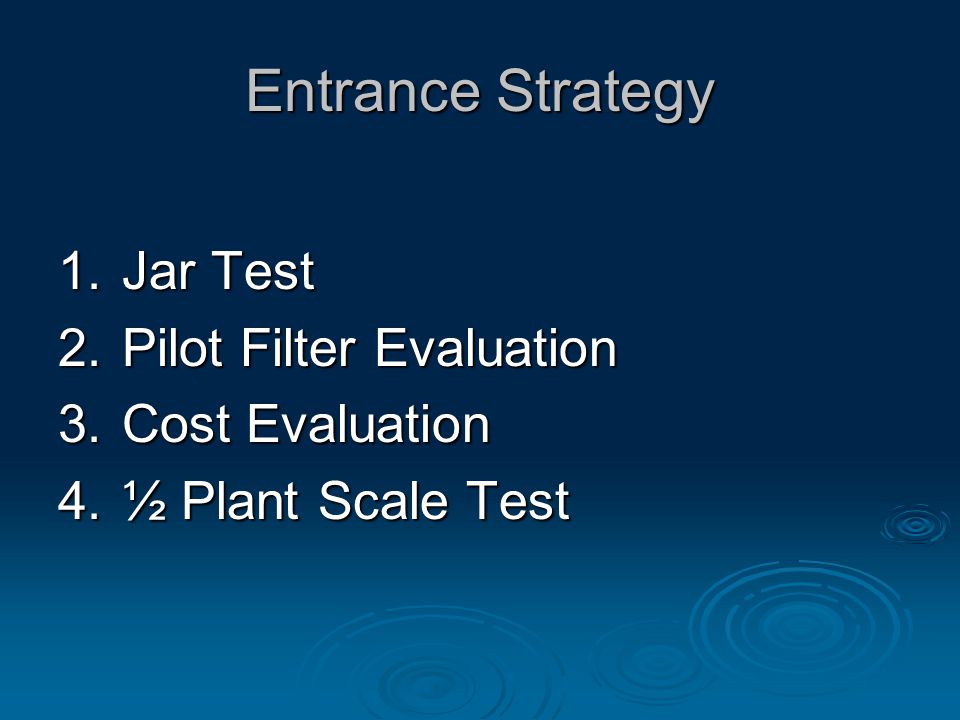 Entrance Strategy

1. Jar Test
2. Pilot Filter Evaluation
3. Cost Evaluation
4. ½ Plant Scale Test